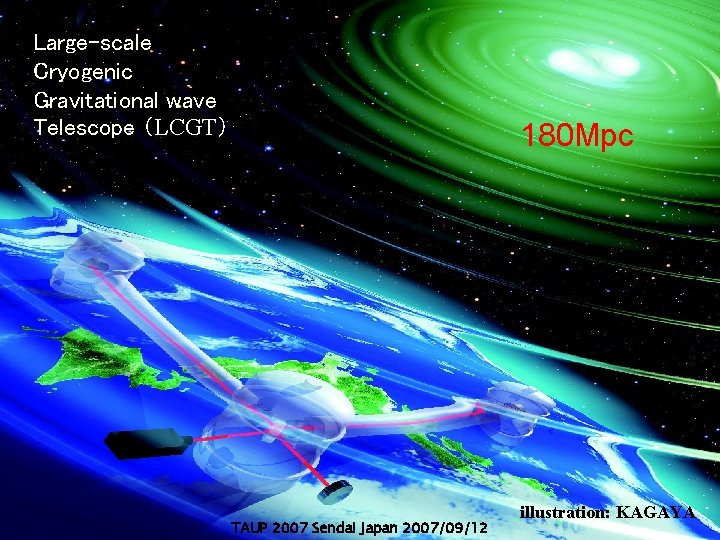 Large-scale
Cryogenic
Gravitational wave
Telescope (LCGT)

180Mpc

illustration: KAGAYA

TAUP 2007 Sendai Japan 2007/09/12